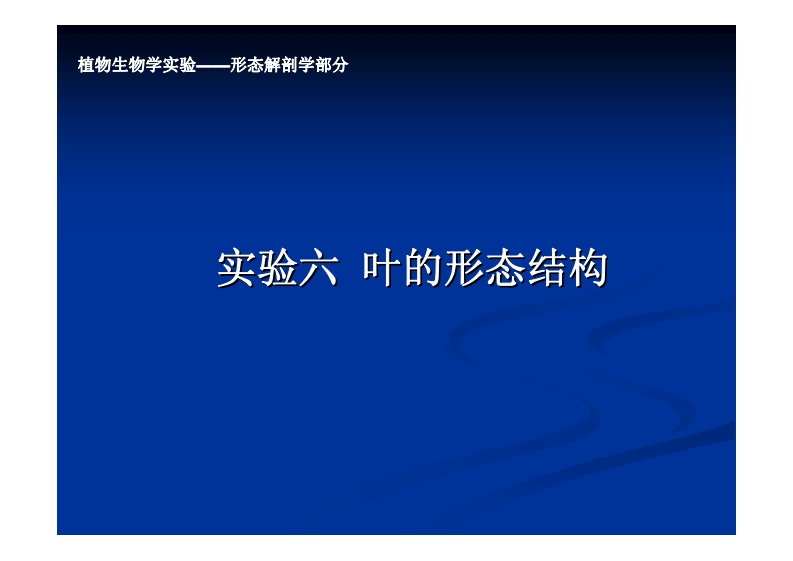 植物生物学实验——形态解剖学部分

实验六 叶的形态结构